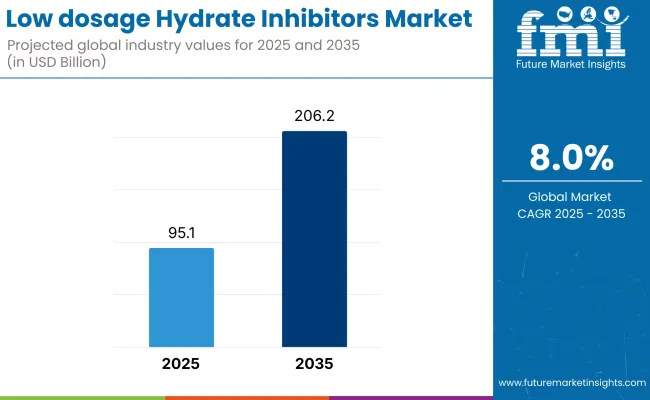 Low dosage Hydrate Inhibitors Market

Projected global industry values for 2025 and 2035 (in USD Billion)

fmi
Future Market Insights

206.2

95.1

2025

2035

8.0%

Global Market CAGR 2025 - 2035

www.futuremarketinsights.com